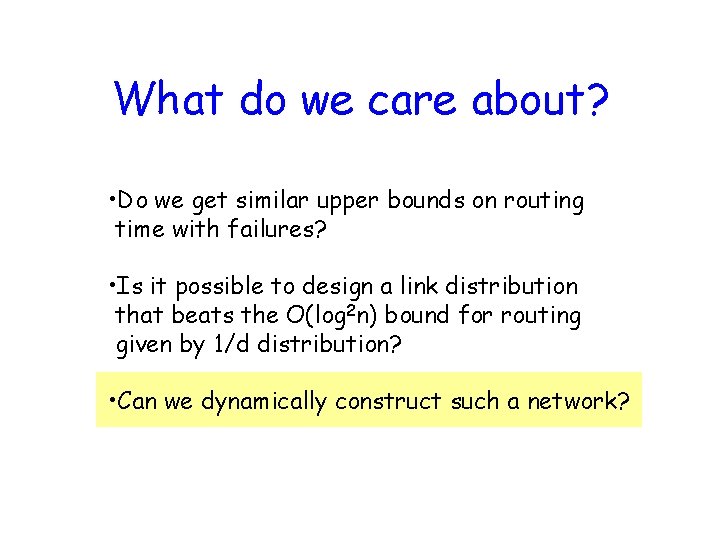 What do we care about?

•Do we get similar upper bounds on routing time with failures?

•Is it possible to design a link distribution that beats the $O(\log^2 n)$ bound for routing given by 1/d distribution?

•Can we dynamically construct such a network?